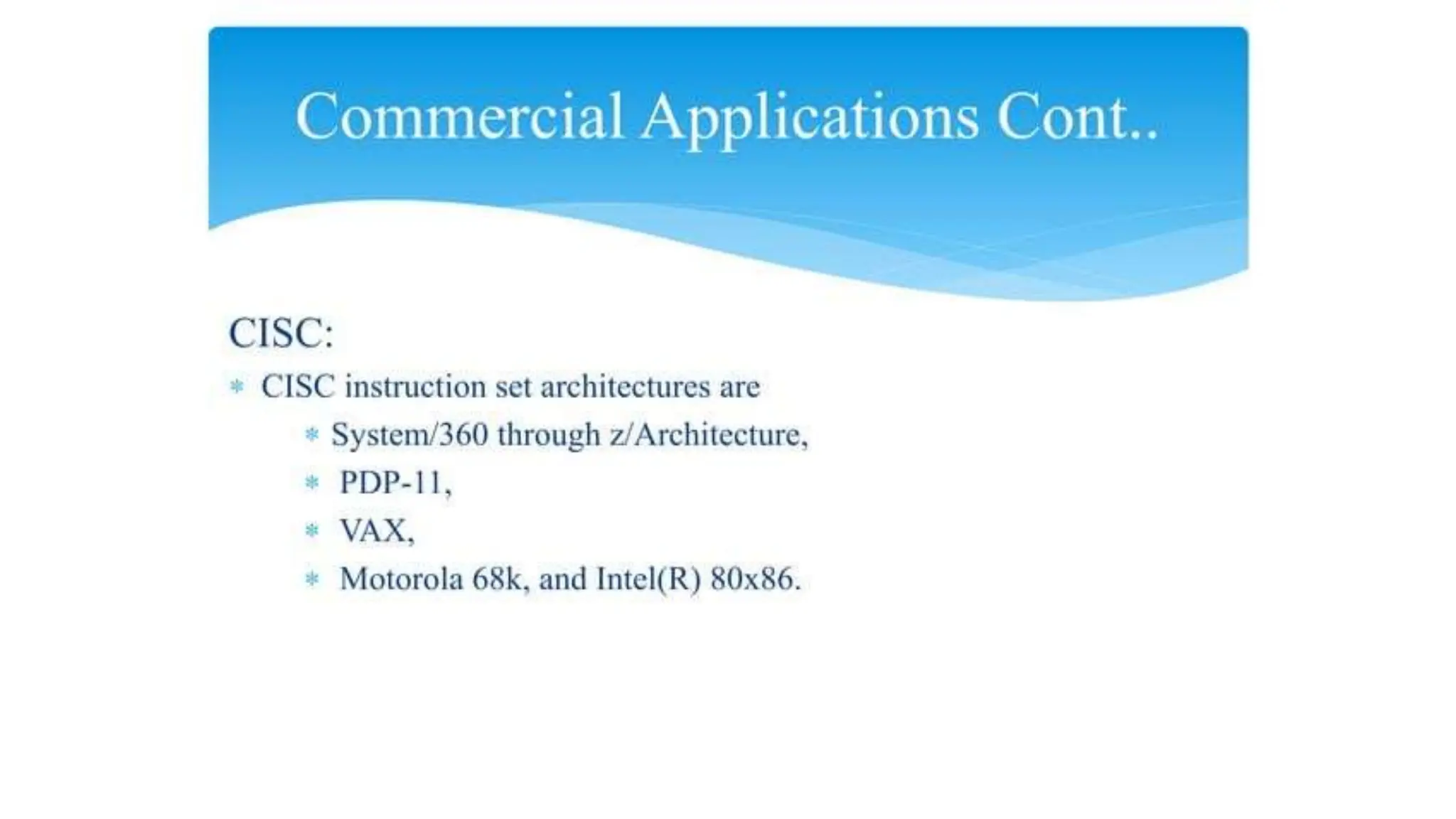 Commercial Applications Cont..

CISC:

* CISC instruction set architectures are
  * System/360 through z/Architecture,
  * PDP-11,
  * VAX,
  * Motorola 68k, and Intel(R) 80x86.